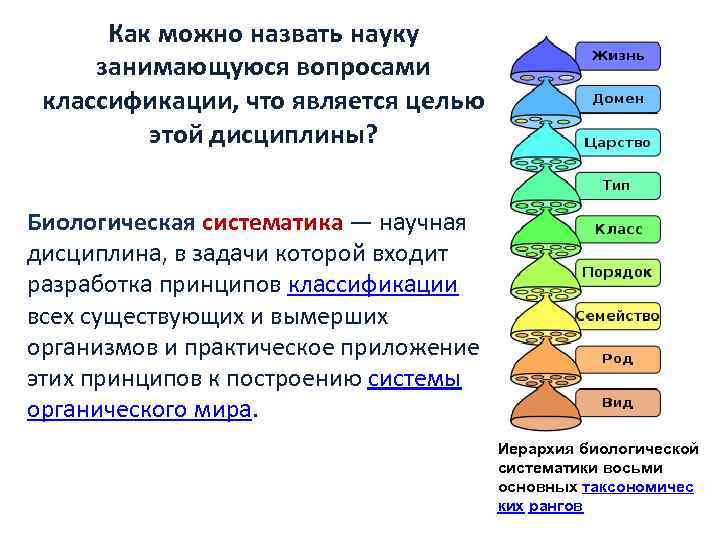 Как можно назвать науку занимающуюся вопросами классификации, что является целью этой дисциплины?

Биологическая систематика — научная дисциплина, в задачи которой входит разработка принципов классификации всех существующих и вымерших организмов и практическое приложение этих принципов к построению системы органического мира.

Жизнь
Домен
Царство
Тип
Класс
Порядок
Семейство
Род
Вид

Иерархия биологической систематики восьми основных таксономических рангов